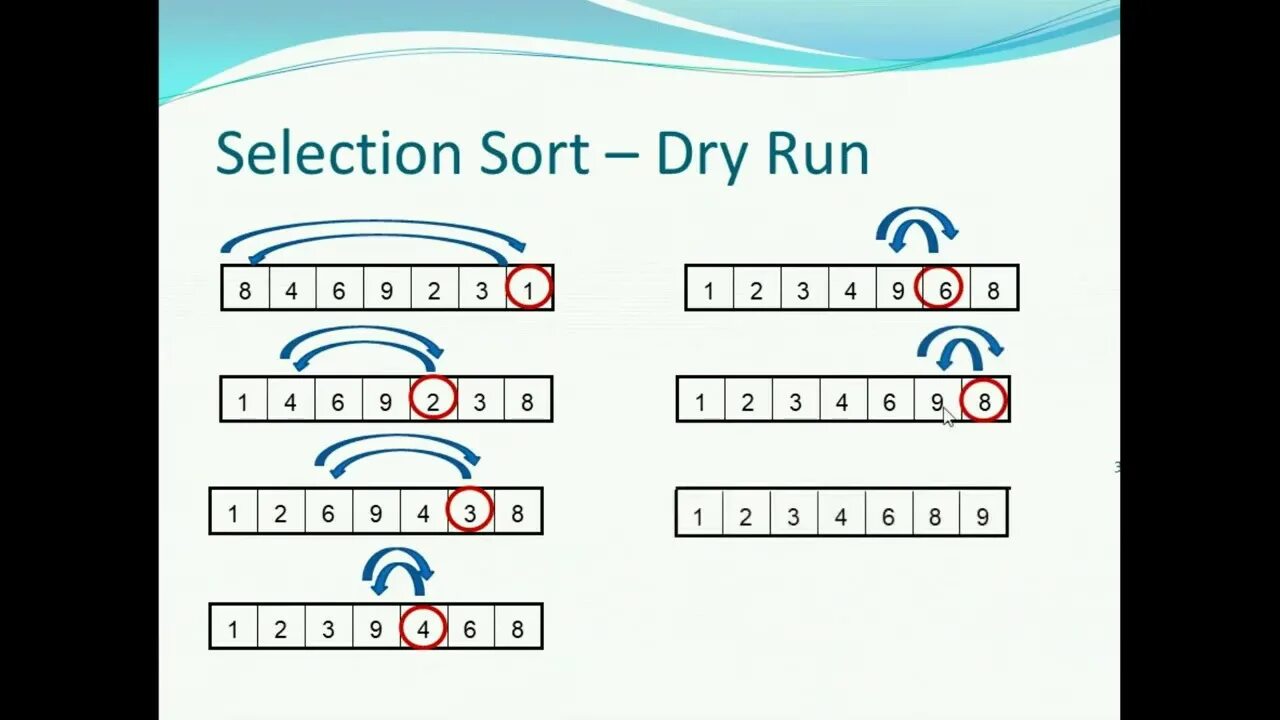 Selection Sort – Dry Run

| 8 | 4 | 6 | 9 | 2 | 3 | 1 |
|---|---|---|---|---|---|---|

| 1 | 4 | 6 | 9 | 2 | 3 | 8 |
|---|---|---|---|---|---|---|

| 1 | 2 | 6 | 9 | 4 | 3 | 8 |
|---|---|---|---|---|---|---|

| 1 | 2 | 3 | 9 | 4 | 6 | 8 |
|---|---|---|---|---|---|---|

| 1 | 2 | 3 | 4 | 9 | 6 | 8 |
|---|---|---|---|---|---|---|

| 1 | 2 | 3 | 4 | 6 | 9 | 8 |
|---|---|---|---|---|---|---|

| 1 | 2 | 3 | 4 | 6 | 8 | 9 |
|---|---|---|---|---|---|---|